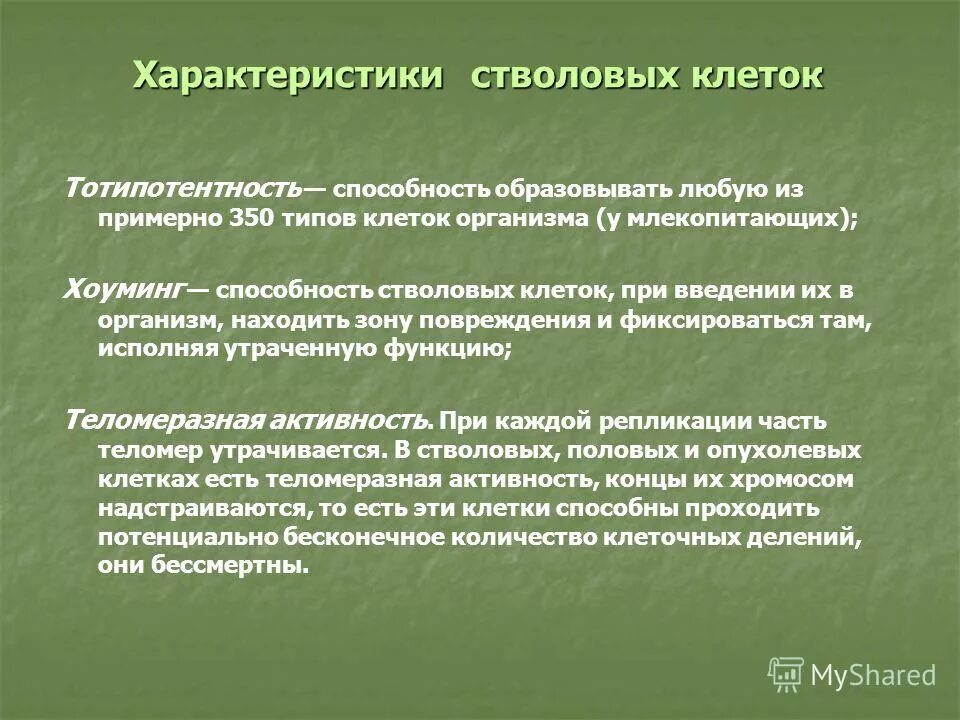 Характеристики стволовых клеток

Тотипотентность— способность образовывать любую из примерно 350 типов клеток организма (у млекопитающих);

Хоуминг— способность стволовых клеток, при введении их в организм, находить зону повреждения и фиксироваться там, исполняя утраченную функцию;

Теломеразная активность. При каждой репликации часть теломер утрачивается. В стволовых, половых и опухолевых клетках есть теломеразная активность, концы их хромосом надстраиваются, то есть эти клетки способны проходить потенциально бесконечное количество клеточных делений, они бессмертны.

MyShared